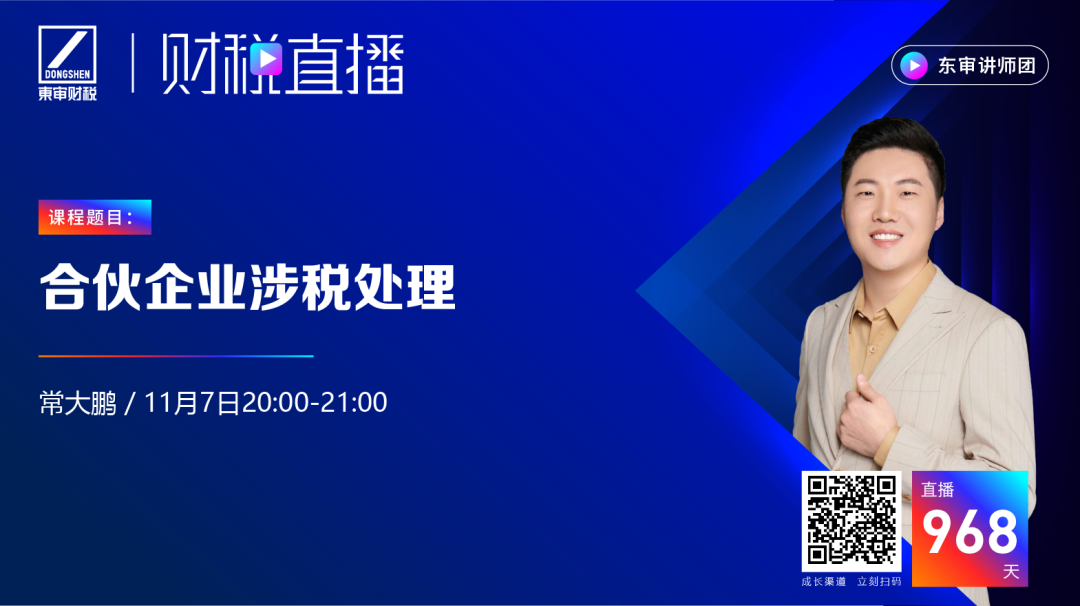 DONGSHEN
東审财税

财税直播

东审讲师团

课程题目：

合伙企业涉税处理

常大鹏 / 11月7日20:00-21:00

成长渠道 立刻扫码

直播
968
天